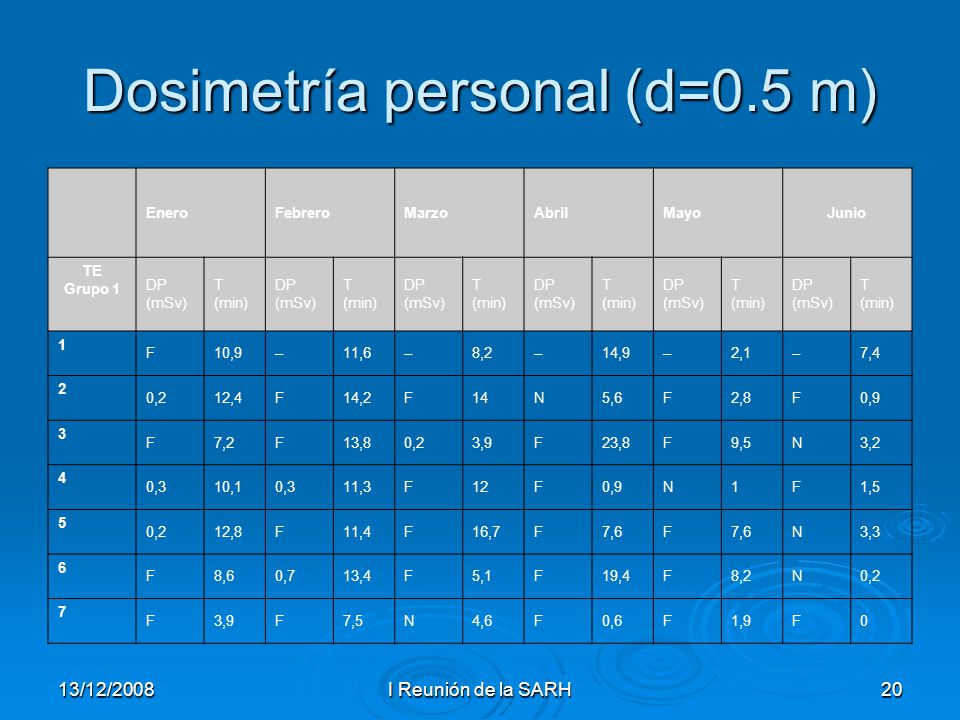 Dosimetría personal (d=0.5 m)

| | Enero | | Febrero | | Marzo | | Abril | | Mayo | | Junio | |
|---|---|---|---|---|---|---|---|---|---|---|---|---|
| TE Grupo 1 | DP (mSv) | T (min) | DP (mSv) | T (min) | DP (mSv) | T (min) | DP (mSv) | T (min) | DP (mSv) | T (min) | DP (mSv) | T (min) |
| 1 | F | 10,9 | – | 11,6 | – | 8,2 | – | 14,9 | – | 2,1 | – | 7,4 |
| 2 | 0,2 | 12,4 | F | 14,2 | F | 14 | N | 5,6 | F | 2,8 | F | 0,9 |
| 3 | F | 7,2 | F | 13,8 | 0,2 | 3,9 | F | 23,8 | F | 9,5 | N | 3,2 |
| 4 | 0,3 | 10,1 | 0,3 | 11,3 | F | 12 | F | 0,9 | N | 1 | F | 1,5 |
| 5 | 0,2 | 12,8 | F | 11,4 | F | 16,7 | F | 7,6 | F | 7,6 | N | 3,3 |
| 6 | F | 8,6 | 0,7 | 13,4 | F | 5,1 | F | 19,4 | F | 8,2 | N | 0,2 |
| 7 | F | 3,9 | F | 7,5 | N | 4,6 | F | 0,6 | F | 1,9 | F | 0 |

13/12/2008 I Reunión de la SARH 20